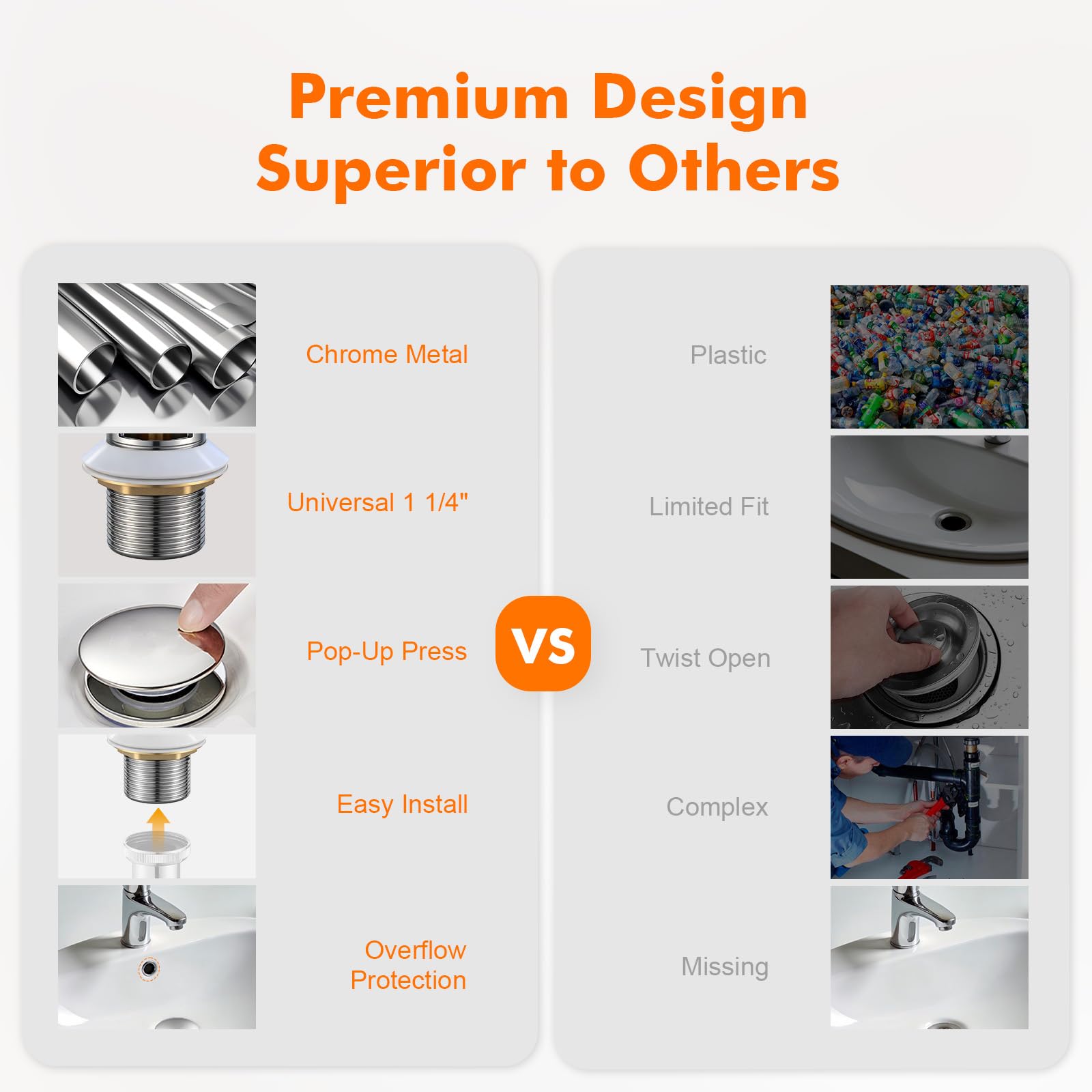 Premium Design
Superior to Others

Chrome Metal

Universal 1 1/4"

Pop-Up Press

Easy Install

Overflow Protection

VS

Plastic

Limited Fit

Twist Open

Complex

Missing